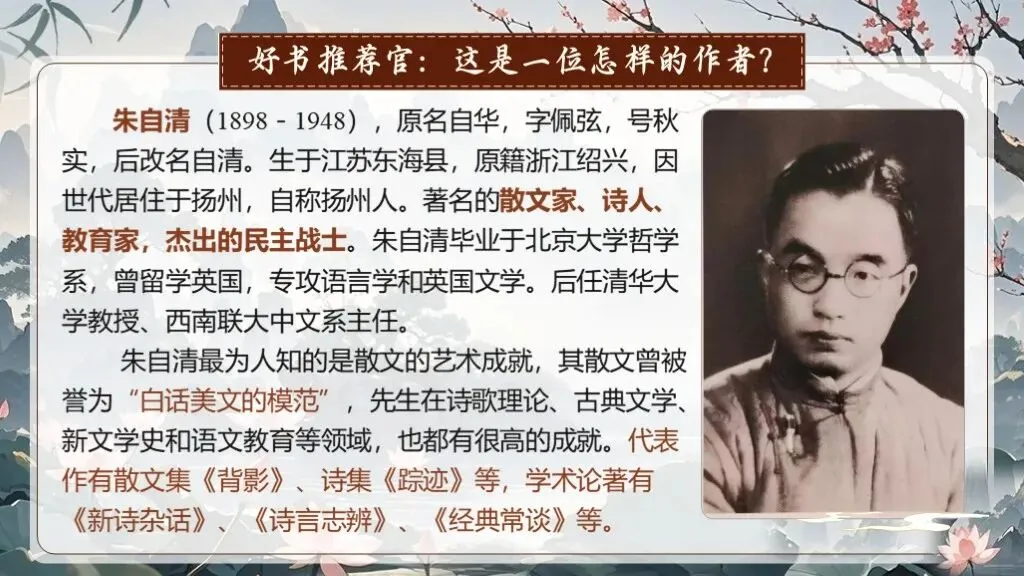 好书推荐官：这是一位怎样的作者？

朱自清（1898 - 1948），原名自华，字佩弦，号秋实，后改名自清。生于江苏东海县，原籍浙江绍兴，因世代居住于扬州，自称扬州人。著名的散文家、诗人、教育家，杰出的民主战士。朱自清毕业于北京大学哲学系，曾留学英国，专攻语言学和英国文学。后任清华大学教授、西南联大中文系主任。

朱自清最为人知的是散文的艺术成就，其散文曾被誉为“白话美文的模范”，先生在诗歌理论、古典文学、新文学史和语文教育等领域，也都有很高的成就。代表作有散文集《背影》、诗集《踪迹》等，学术论著有《新诗杂话》、《诗言志辨》、《经典常谈》等。